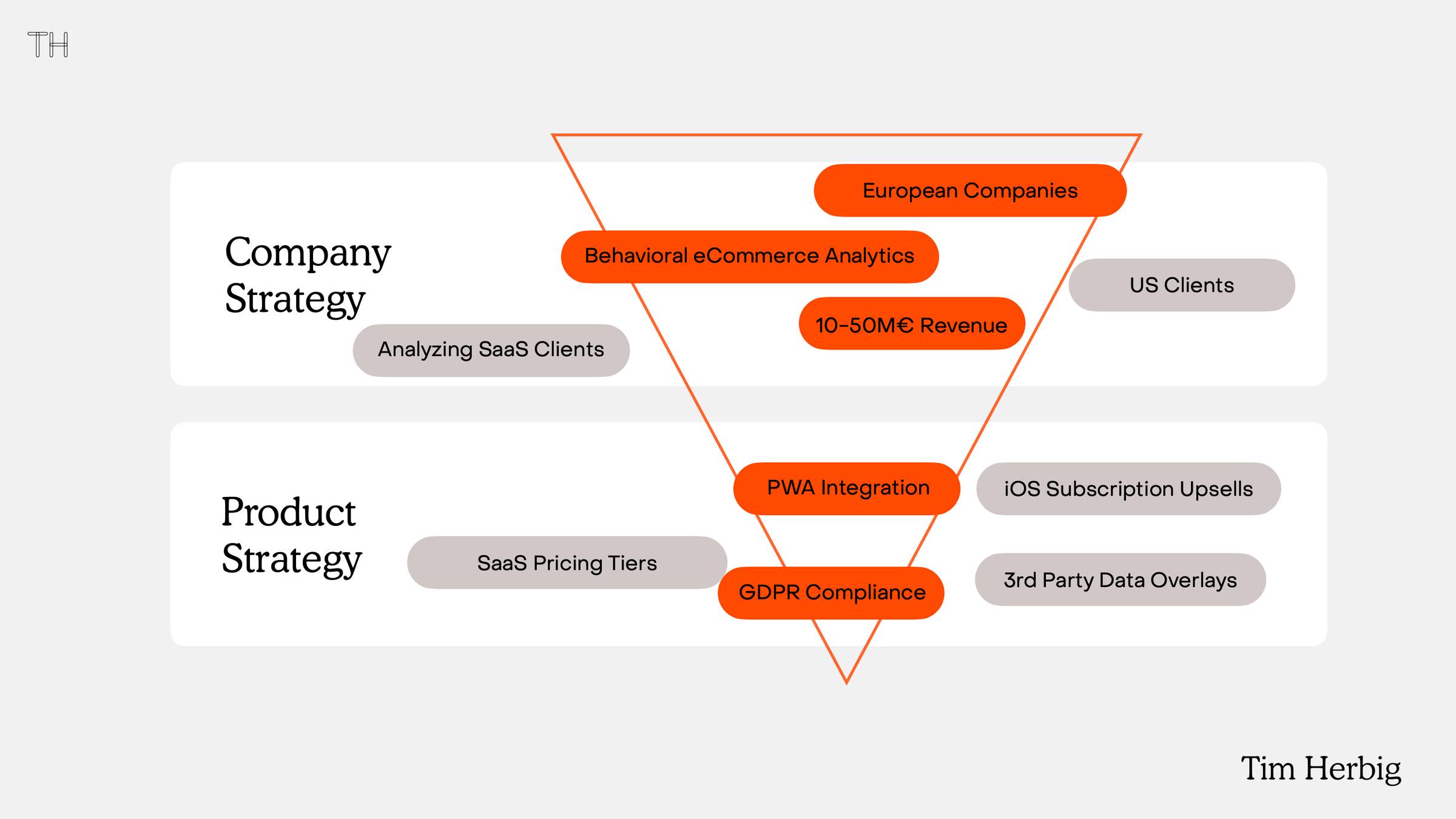 TH

Company Strategy

European Companies

Behavioral eCommerce Analytics

US Clients

10-50M€ Revenue

Analyzing SaaS Clients

Product Strategy

PWA Integration

iOS Subscription Upsells

SaaS Pricing Tiers

GDPR Compliance

3rd Party Data Overlays

Tim Herbig